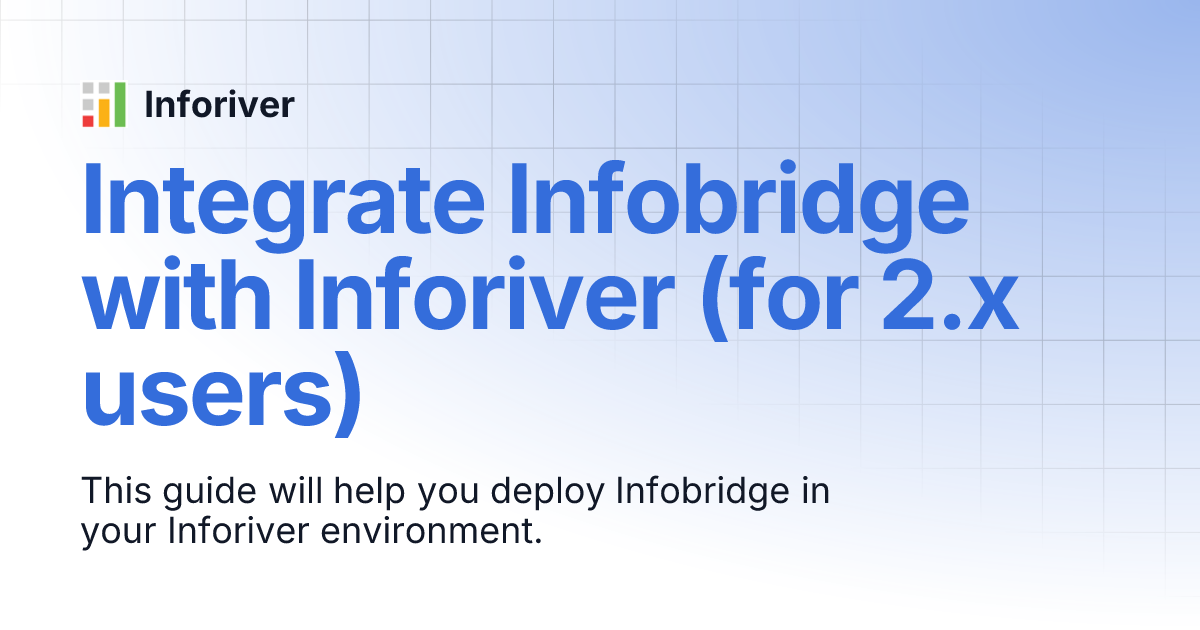 Inforiver

Integrate Infobridge with Inforiver (for 2.x users)

This guide will help you deploy Infobridge in your Inforiver environment.